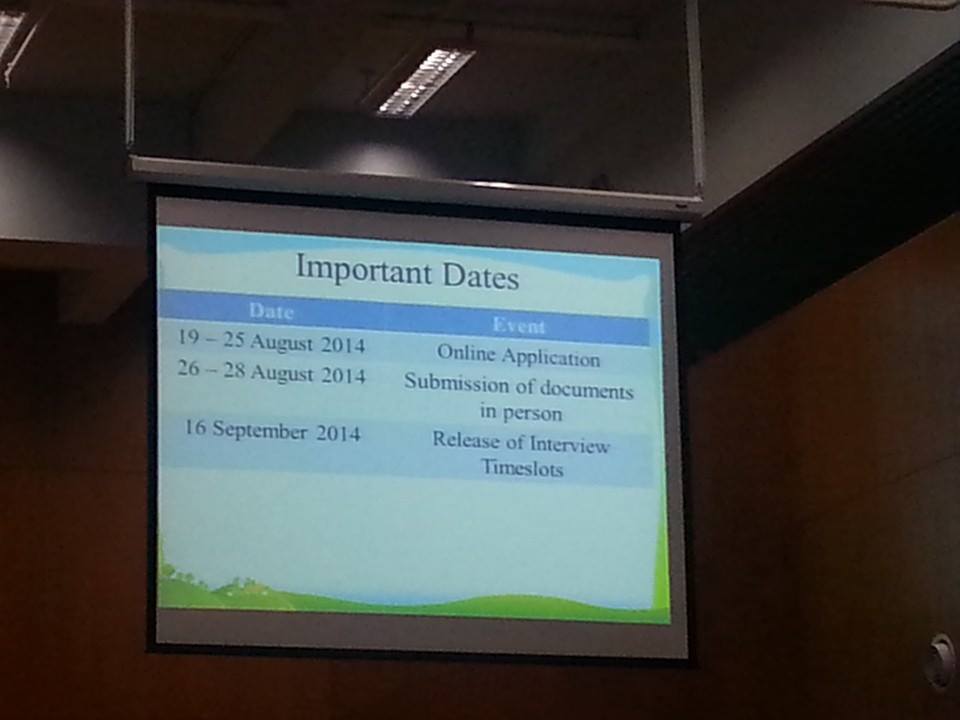 Important Dates

| Date | Event |
|---|---|
| 19 – 25 August 2014 | Online Application |
| 26 – 28 August 2014 | Submission of documents in person |
| 16 September 2014 | Release of Interview Timeslots |